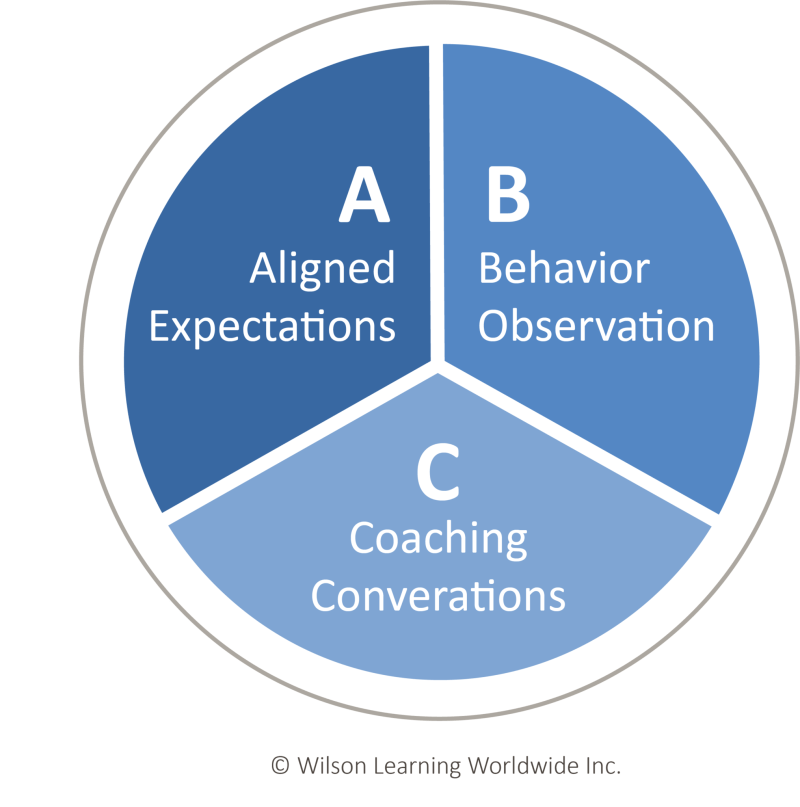 A
Aligned Expectations

B
Behavior Observation

C
Coaching Converations

© Wilson Learning Worldwide Inc.